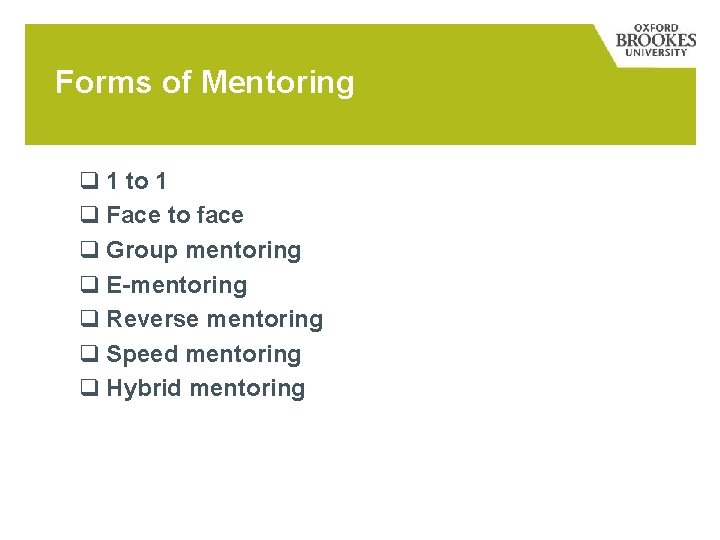 OXFORD
BROOKES
UNIVERSITY

Forms of Mentoring

❑ 1 to 1
❑ Face to face
❑ Group mentoring
❑ E-mentoring
❑ Reverse mentoring
❑ Speed mentoring
❑ Hybrid mentoring